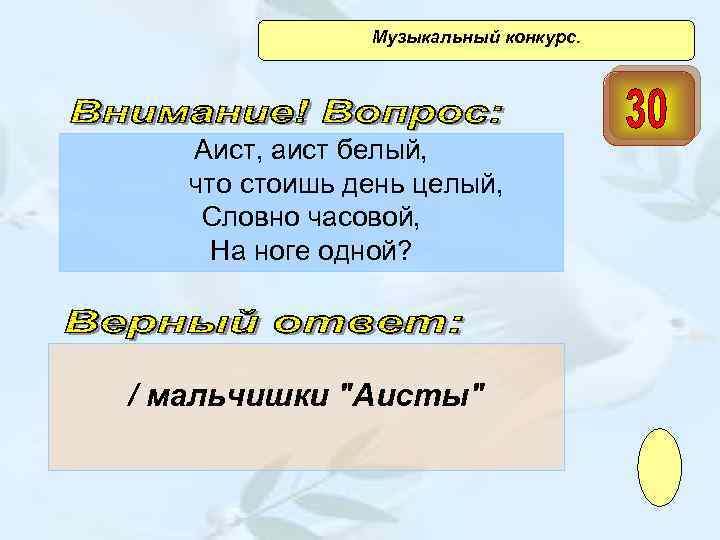 Музыкальный конкурс.

30

Внимание! Вопрос:

Аист, аист белый,
что стоишь день целый,
Словно часовой,
На ноге одной?

Верный ответ:

/ мальчишки "Аисты"